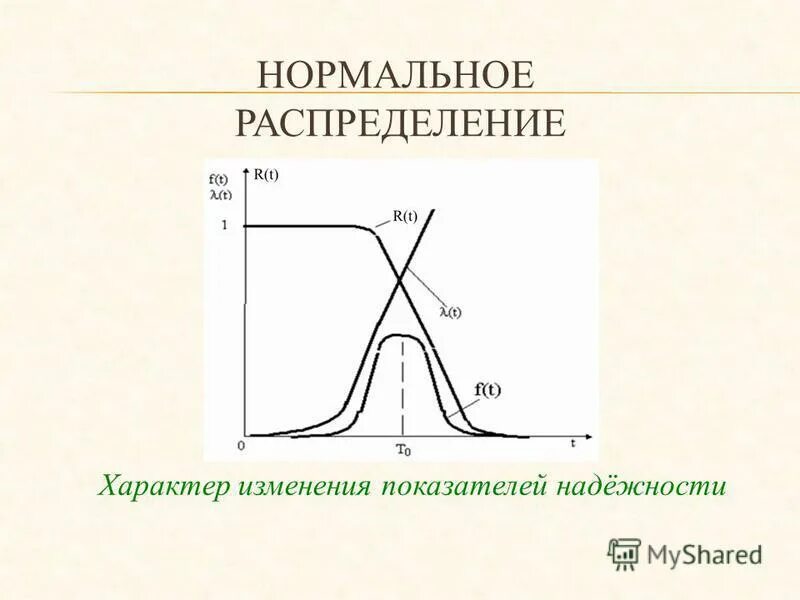 НОРМАЛЬНОЕ РАСПРЕДЕЛЕНИЕ

f(t)
λ(t)
R(t)
1
R(t)
λ(t)
f(t)
0
$T_0$
t

Характер изменения показателей надёжности

MyShared